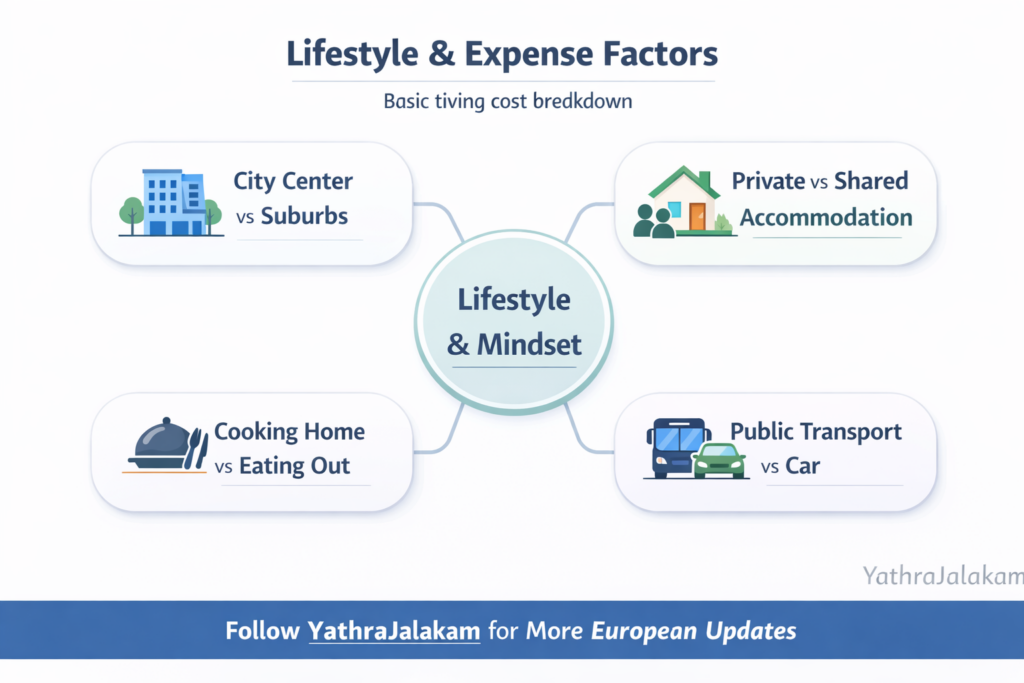 Lifestyle & Expense Factors

Basic tiving cost bredkdown

City Center vs Suburbs

Private vs Shared Accommodation

Lifestyle & Mindset

Cooking Home vs Eating Out

Public Transport vs Car

YathraJalakam

Follow YathraJalakam for More European Updates